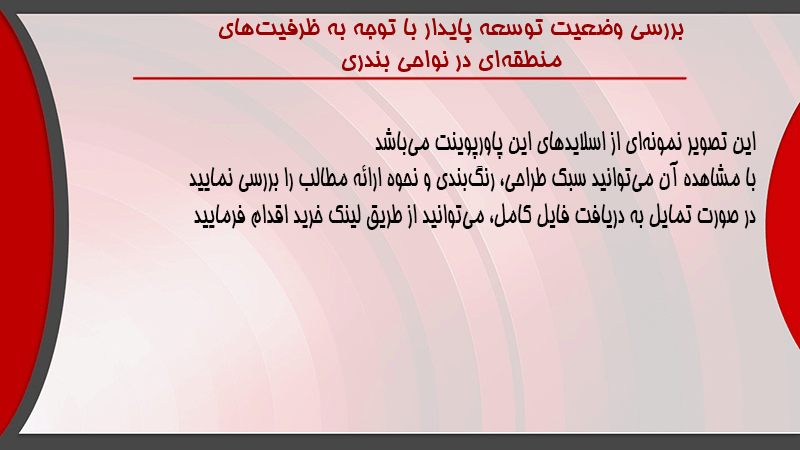 بررسی وضعیت توسعه پایدار با توجه به ظرفیت‌های منطقه‌ای در نواحی بندری

این تصویر نمونه‌ای از اسلایدهای این پاورپوینت می‌باشد
با مشاهده آن می‌توانید سبک طراحی، رنگ‌بندی و نحوه ارائه مطالب را بررسی نمایید
در صورت تمایل به دریافت فایل کامل، می‌توانید از طریق لینک خرید اقدام فرمایید